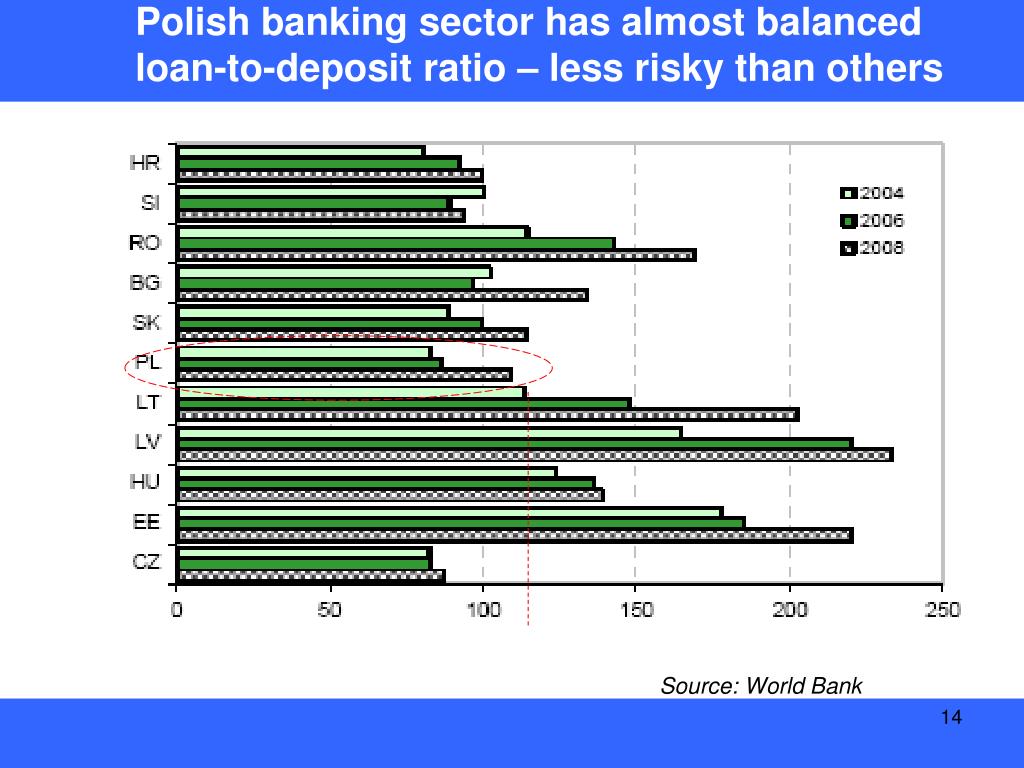 Polish banking sector has almost balanced loan-to-deposit ratio – less risky than others

HR
SI
RO
BG
SK
PL
LT
LV
HU
EE
CZ

2004
2006
2008

0 50 100 150 200 250

Source: World Bank

14